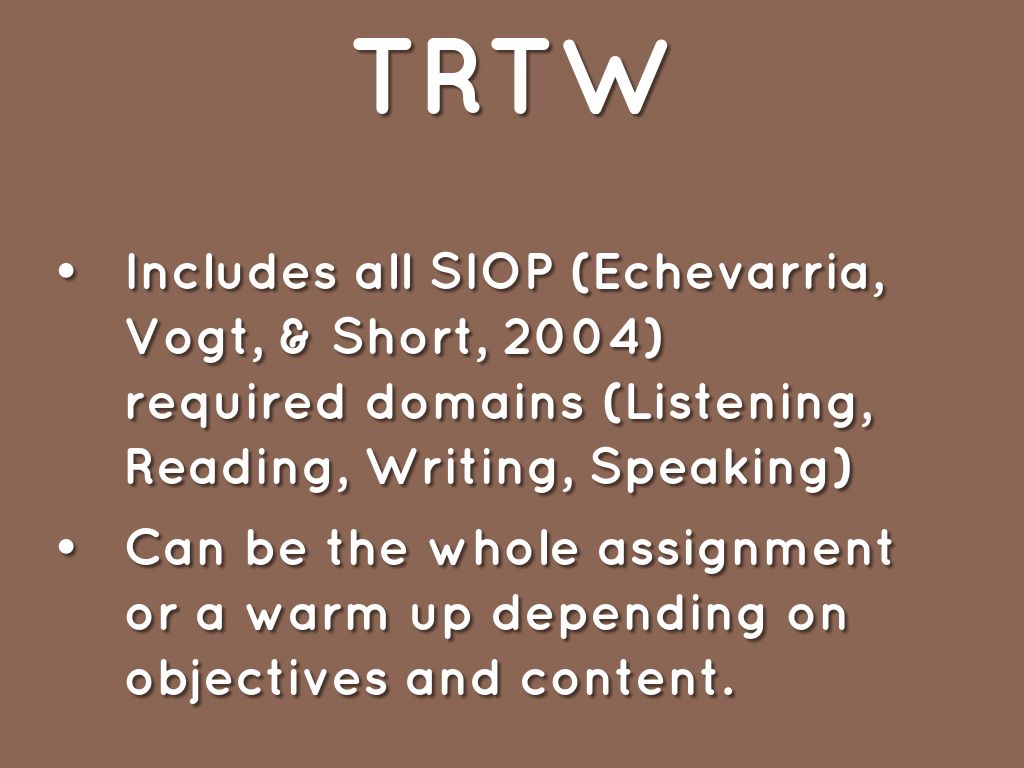 TRTW

• Includes all SIOP (Echevarria, Vogt, & Short, 2004) required domains (Listening, Reading, Writing, Speaking)

• Can be the whole assignment or a warm up depending on objectives and content.